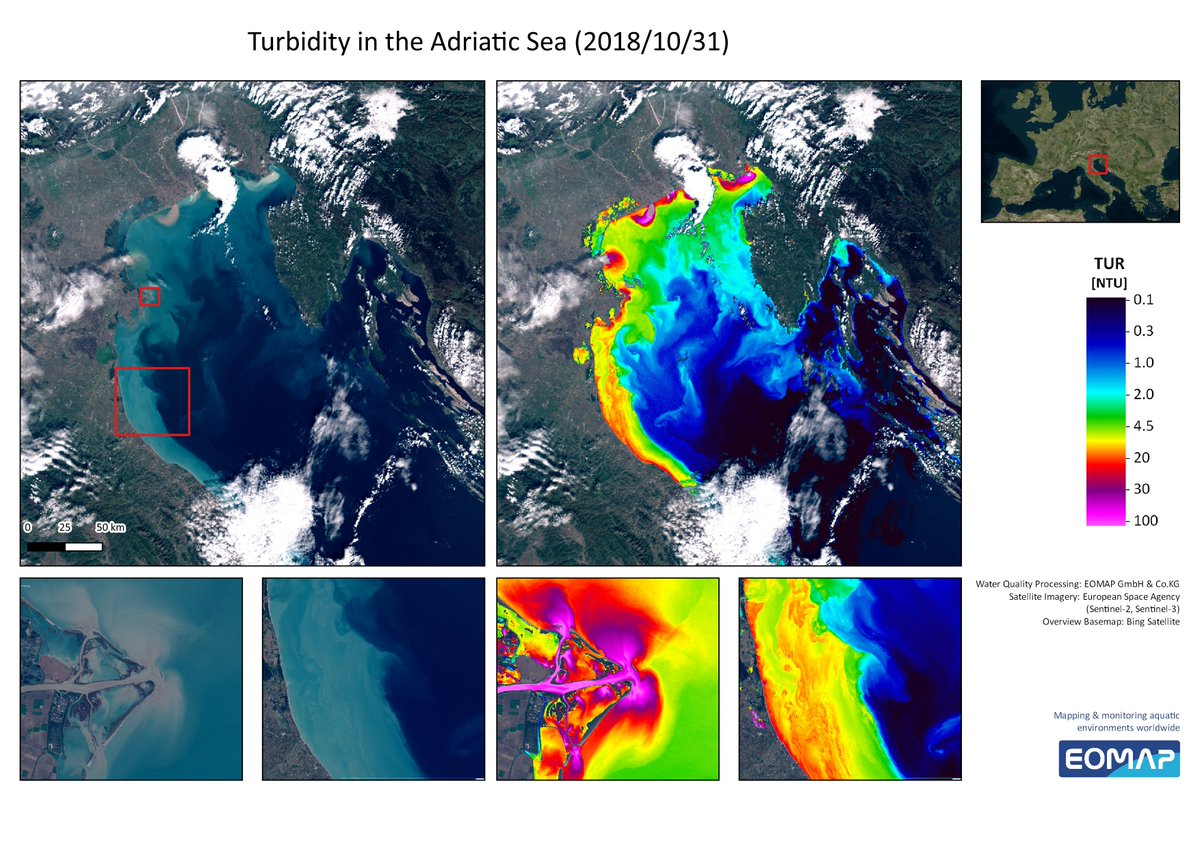 Turbidity in the Adriatic Sea (2018/10/31)

0 25 50 km

TUR
[NTU]
0.1
0.3
1.0
2.0
4.5
20
30
100

Water Quality Processing: EOMAP GmbH & Co.KG
Satellite Imagery: European Space Agency
(Sentinel-2, Sentinel-3)
Overview Basemap: Bing Satellite

Mapping & monitoring aquatic environments worldwide

EOMAP